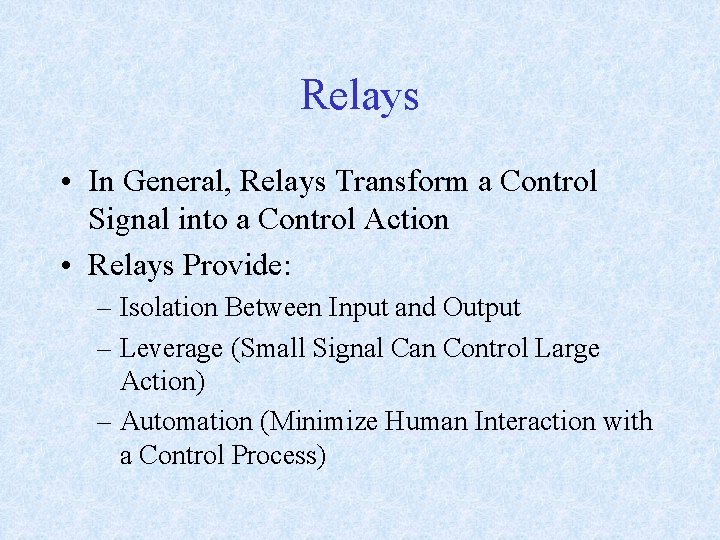 Relays

• In General, Relays Transform a Control Signal into a Control Action
• Relays Provide:
– Isolation Between Input and Output
– Leverage (Small Signal Can Control Large Action)
– Automation (Minimize Human Interaction with a Control Process)